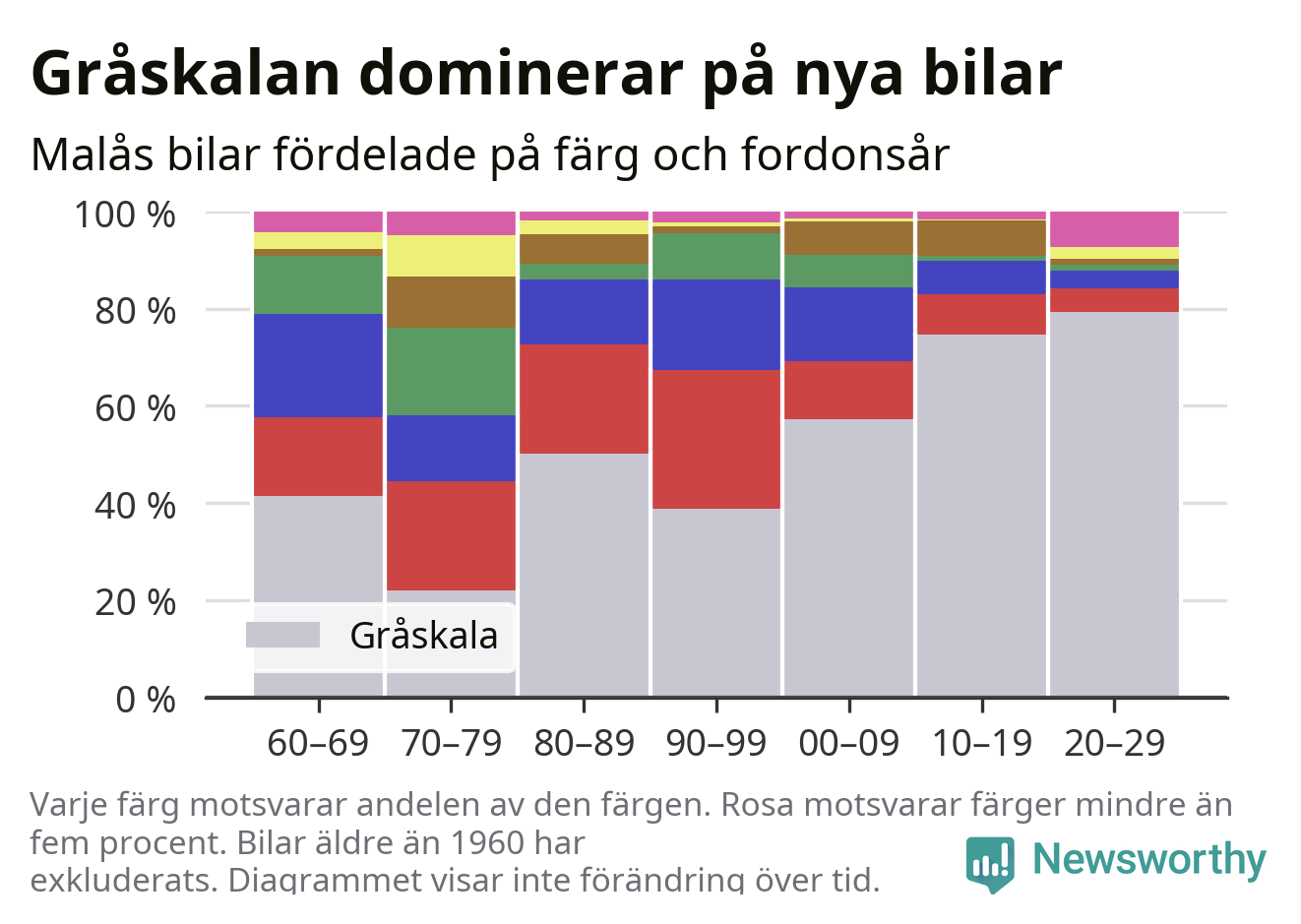 Gråskalan dominerar på nya bilar

Malås bilar fördelade på färg och fordonsår

100 %
80 %
60 %
40 %
20 %
0 %

Gråskala

60–69
70–79
80–89
90–99
00–09
10–19
20–29

Varje färg motsvarar andelen av den färgen. Rosa motsvarar färger mindre än fem procent. Bilar äldre än 1960 har exkluderats. Diagrammet visar inte förändring över tid.

Newsworthy